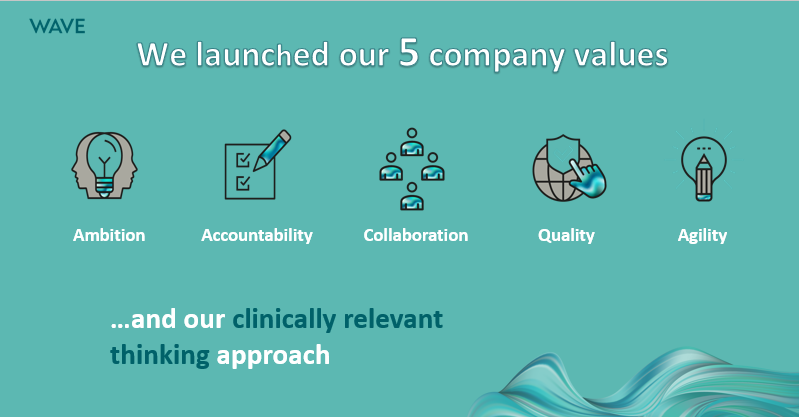 WAVE

We launched our 5 company values

Ambition

Accountability

Collaboration

Quality

Agility

...and our clinically relevant thinking approach